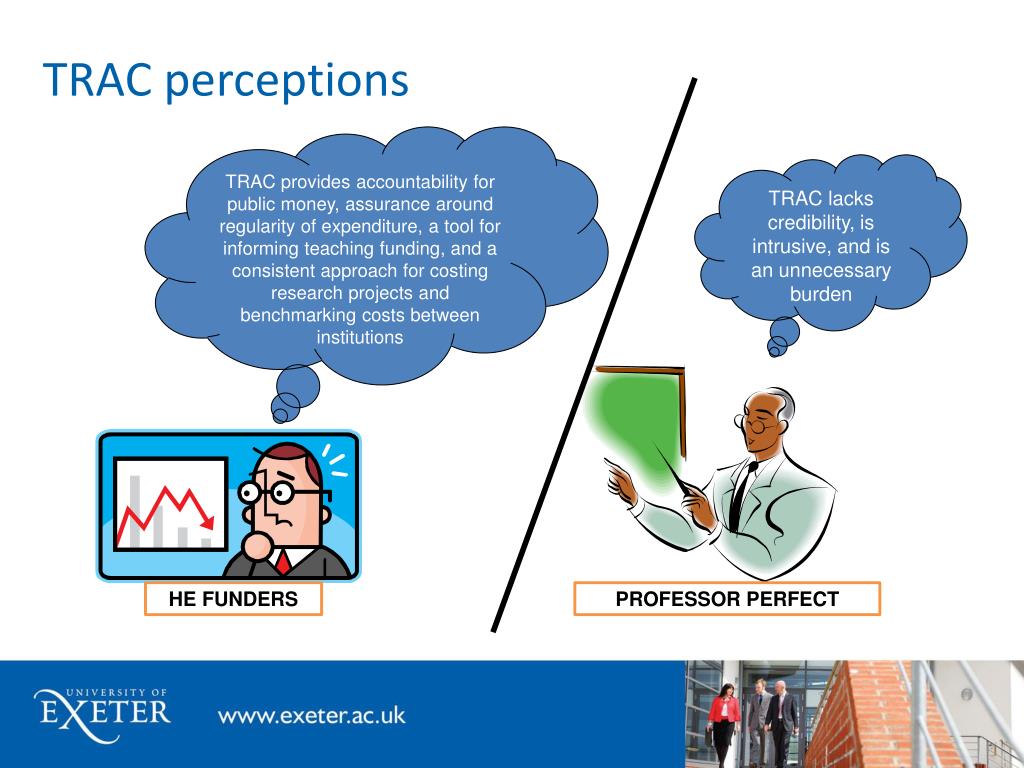 TRAC perceptions

TRAC provides accountability for public money, assurance around regularity of expenditure, a tool for informing teaching funding, and a consistent approach for costing research projects and benchmarking costs between institutions

TRAC lacks credibility, is intrusive, and is an unnecessary burden

HE FUNDERS

PROFESSOR PERFECT

UNIVERSITY OF EXETER

www.exeter.ac.uk